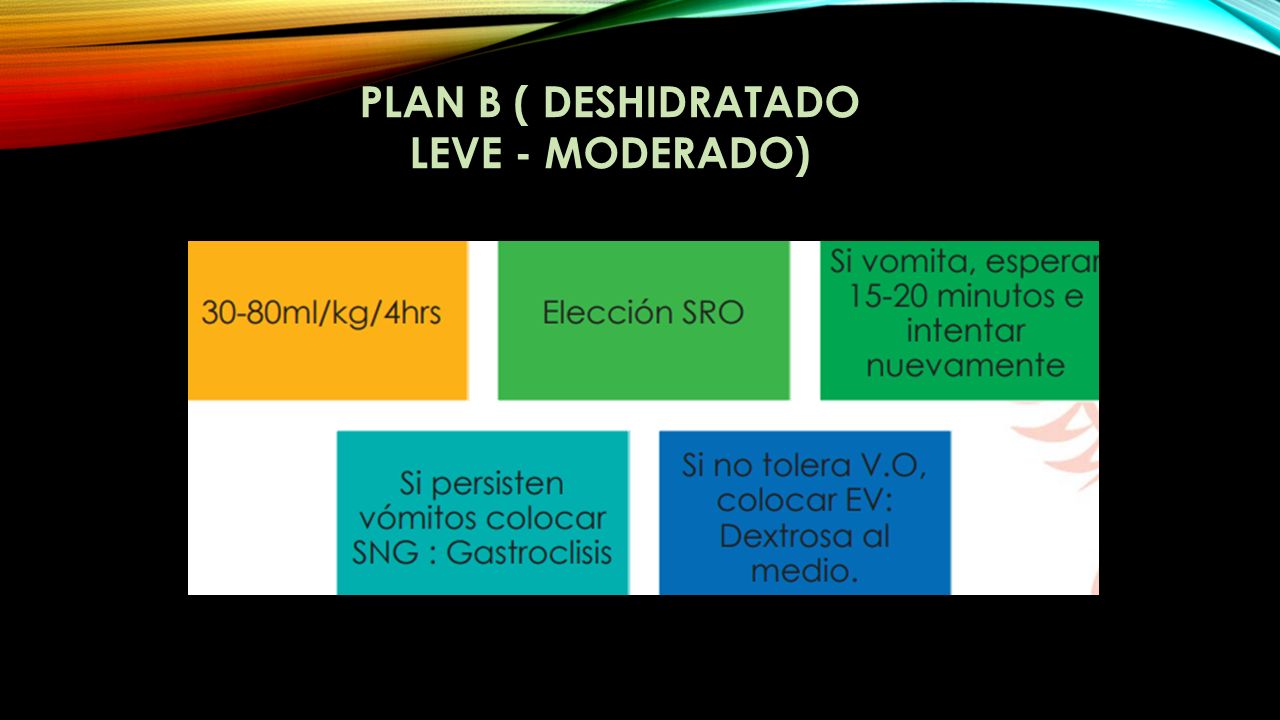 PLAN B ( DESHIDRATADO LEVE - MODERADO)

30-80ml/kg/4hrs

Elección SRO

Si vomita, esperar 15-20 minutos e intentar nuevamente

Si persisten vómitos colocar SNG : Gastroclisis

Si no tolera V.O, colocar EV: Dextrosa al medio.